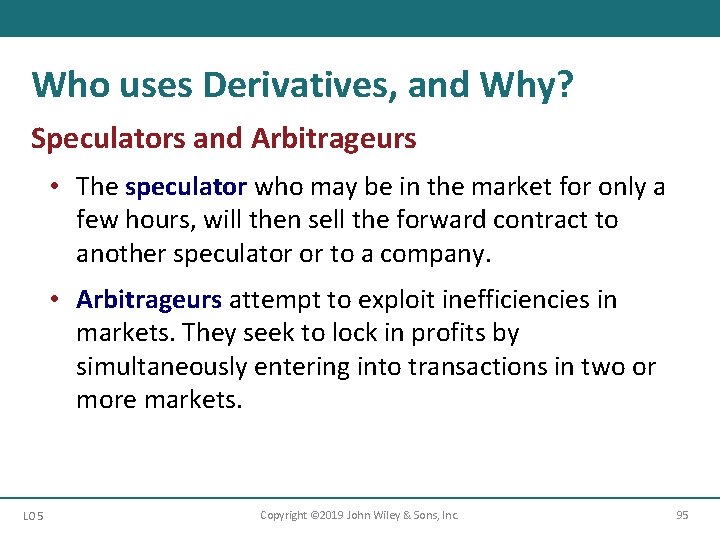 Who uses Derivatives, and Why?

Speculators and Arbitrageurs

• The speculator who may be in the market for only a few hours, will then sell the forward contract to another speculator or to a company.

• Arbitrageurs attempt to exploit inefficiencies in markets. They seek to lock in profits by simultaneously entering into transactions in two or more markets.

LO 5

Copyright ©2019 John Wiley & Sons, Inc.

95